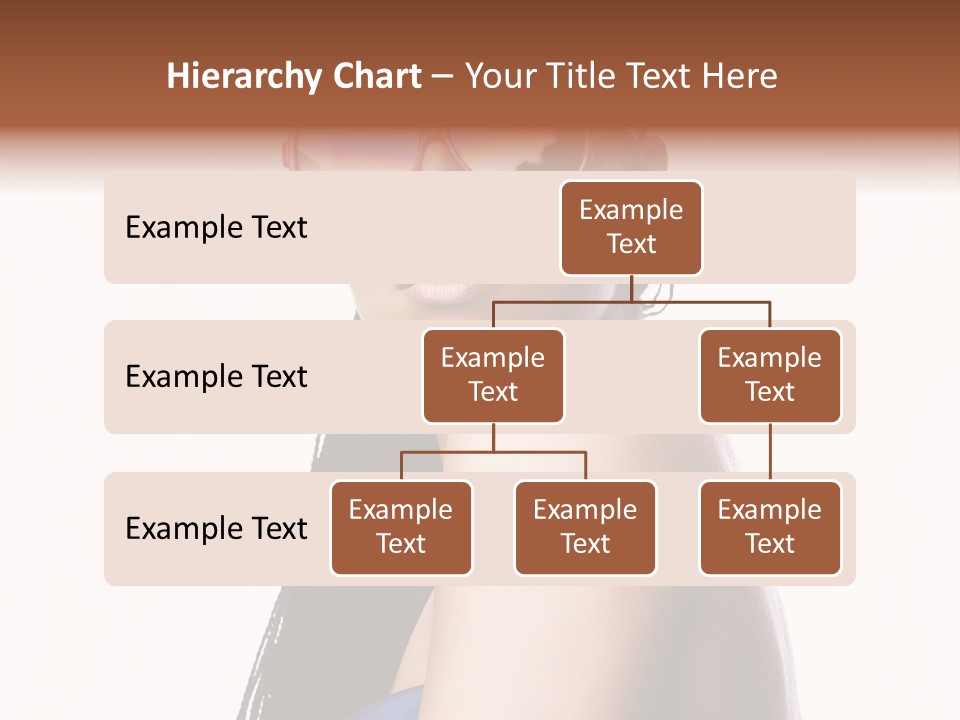 Hierarchy Chart – Your Title Text Here

Example Text

Example Text

Example Text

Example Text

Example Text

Example Text

Example Text

Example Text

Example Text